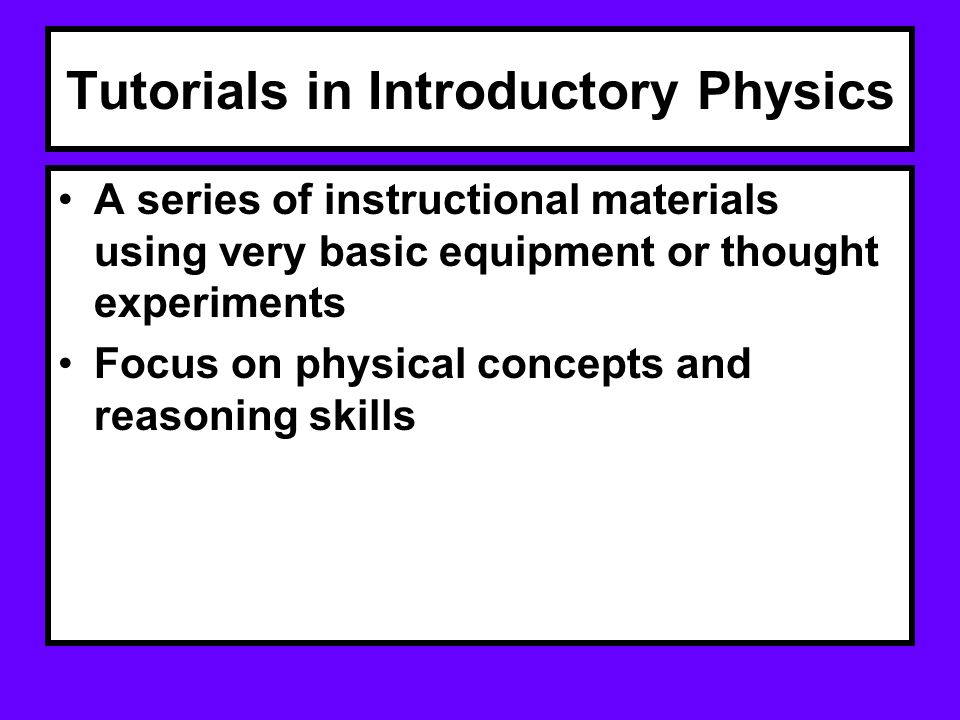 Tutorials in Introductory Physics

• A series of instructional materials using very basic equipment or thought experiments
• Focus on physical concepts and reasoning skills